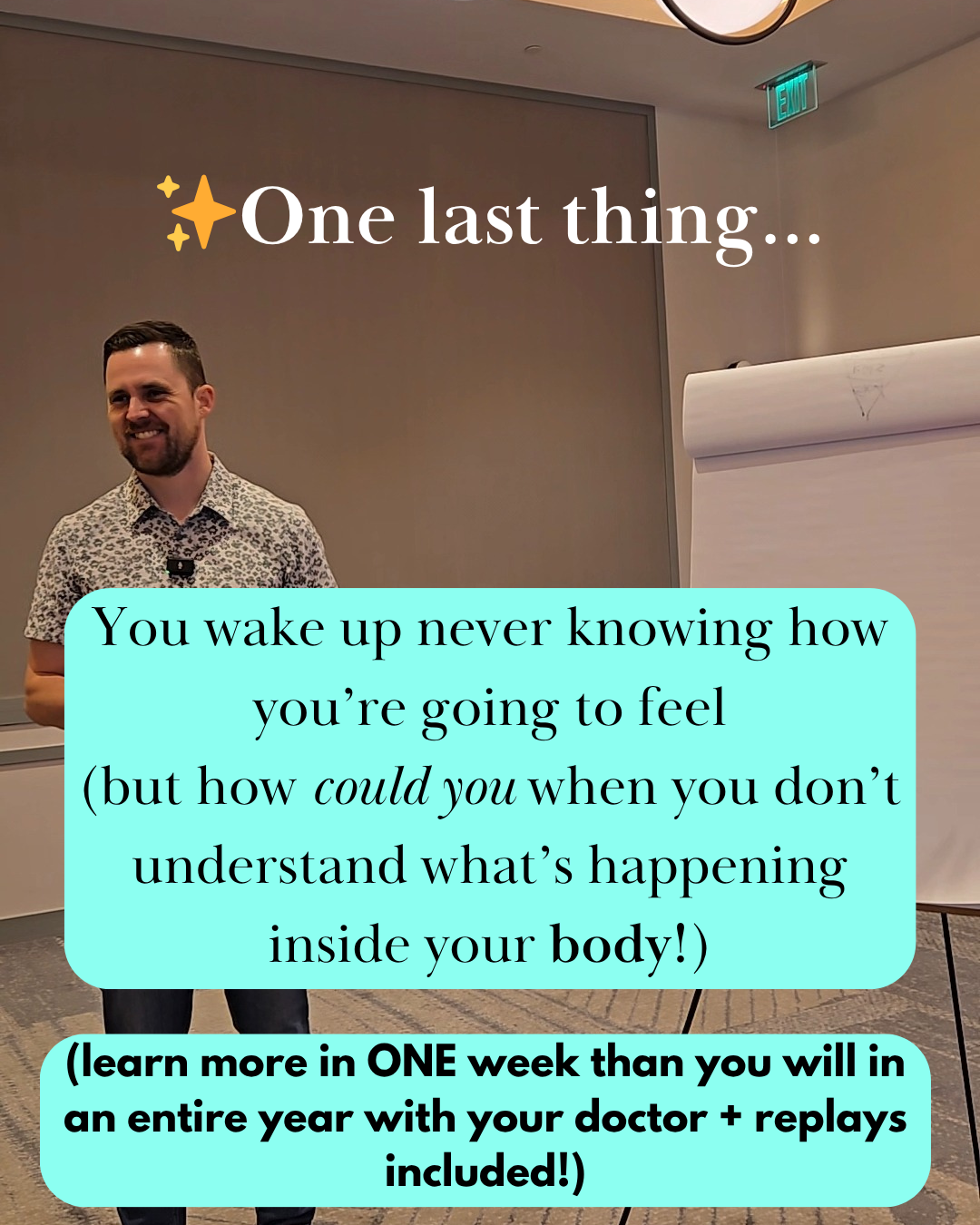 EXIT

✨One last thing...

You wake up never knowing how you're going to feel (but how could you when you don't understand what's happening inside your body!)

(learn more in ONE week than you will in an entire year with your doctor + replays included!)